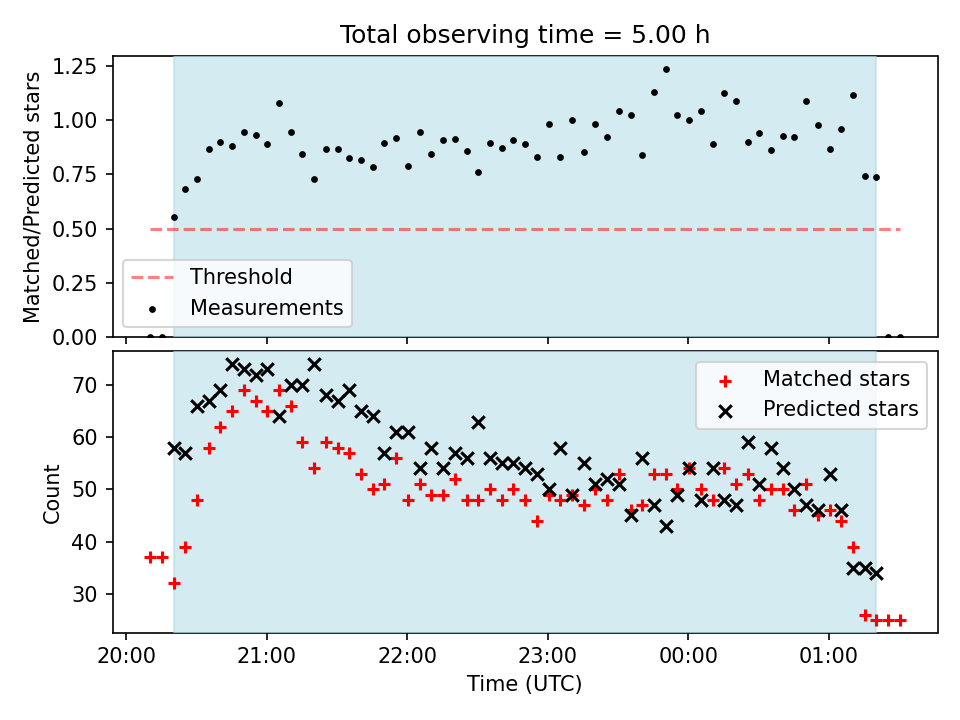 Total observing time = 5.00 h

Matched/Predicted stars

1.25
1.00
0.75
0.50
0.25
0.00

Threshold
Measurements

Count

70
60
50
40
30

Matched stars
Predicted stars

20:00
21:00
22:00
23:00
00:00
01:00

Time (UTC)